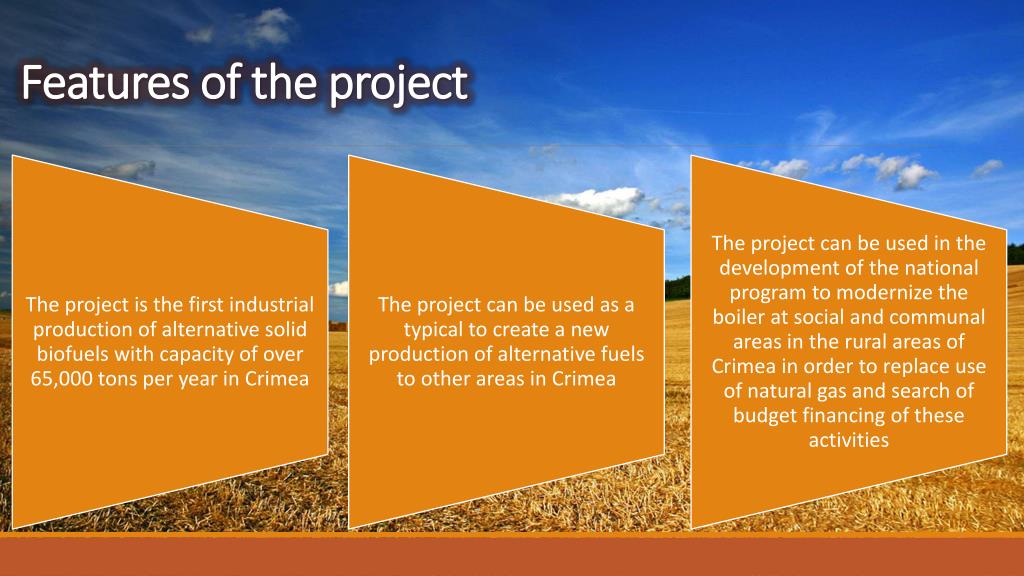 Features of the project

The project is the first industrial production of alternative solid biofuels with capacity of over 65,000 tons per year in Crimea

The project can be used as a typical to create a new production of alternative fuels to other areas in Crimea

The project can be used in the development of the national program to modernize the boiler at social and communal areas in the rural areas of Crimea in order to replace use of natural gas and search of budget financing of these activities